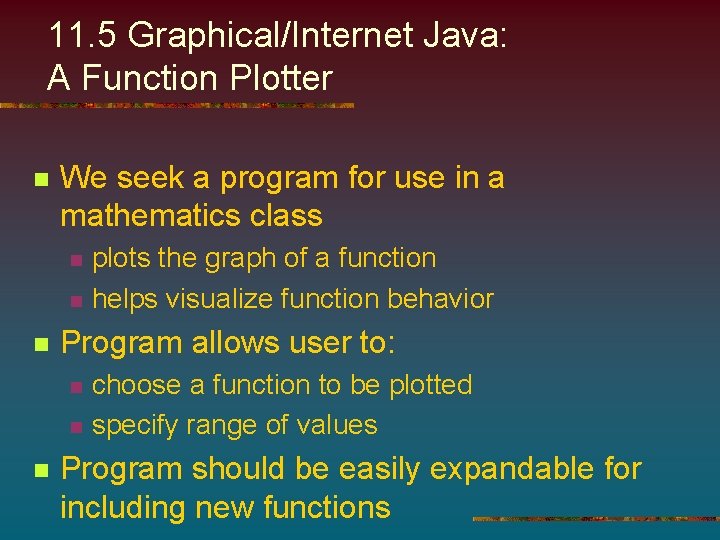 11.5 Graphical/Internet Java: A Function Plotter

- We seek a program for use in a mathematics class
  - plots the graph of a function
  - helps visualize function behavior
- Program allows user to:
  - choose a function to be plotted
  - specify range of values
- Program should be easily expandable for including new functions